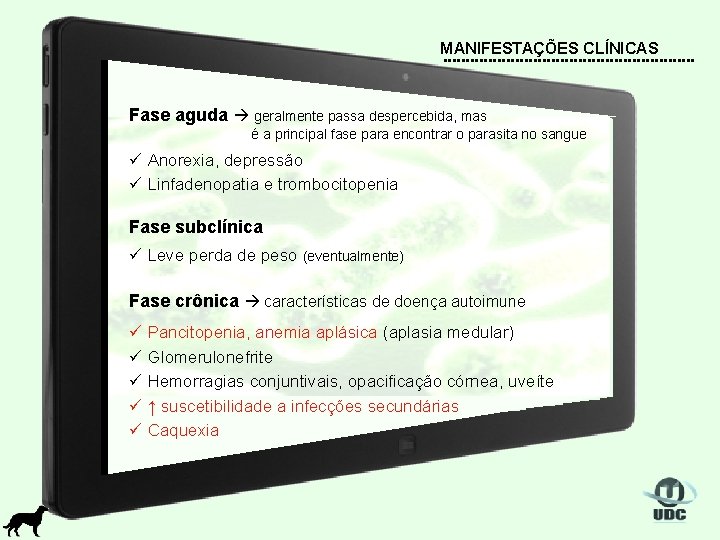 MANIFESTAÇÕES CLÍNICAS

Fase aguda → geralmente passa despercebida, mas é a principal fase para encontrar o parasita no sangue

✓ Anorexia, depressão
✓ Linfadenopatia e trombocitopenia

Fase subclínica

✓ Leve perda de peso (eventualmente)

Fase crônica → características de doença autoimune

✓ Pancitopenia, anemia aplásica (aplasia medular)
✓ Glomerulonefrite
✓ Hemorragias conjuntivais, opacificação córnea, uveíte
✓ ↑ suscetibilidade a infecções secundárias
✓ Caquexia

UDC